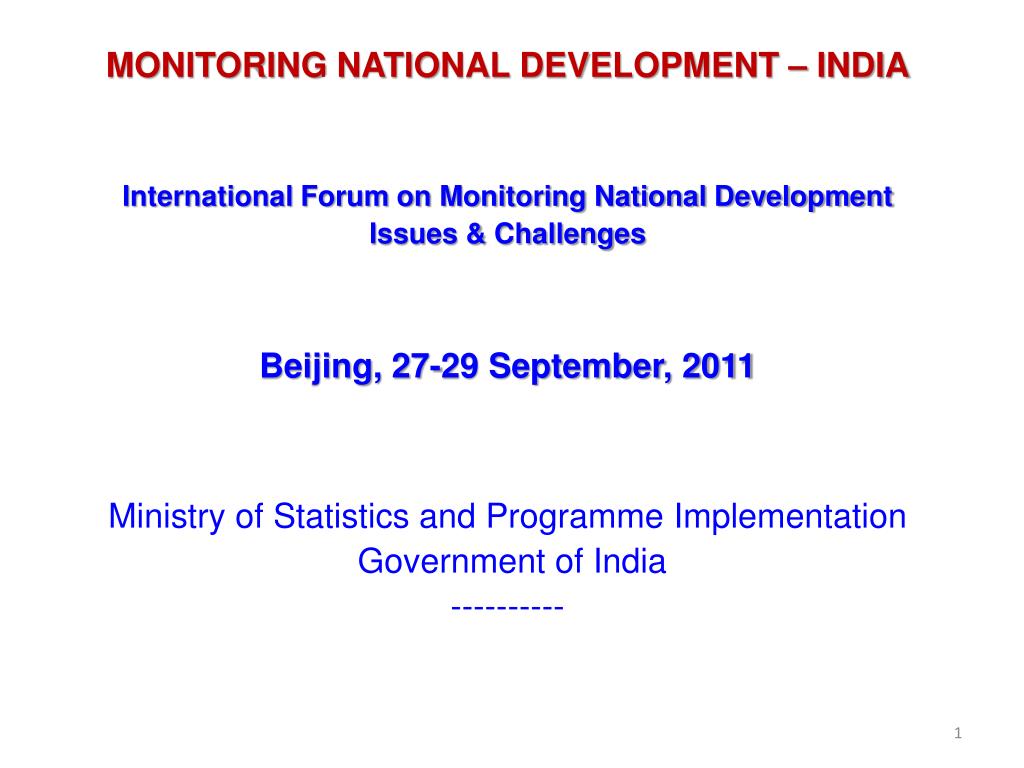 MONITORING NATIONAL DEVELOPMENT – INDIA

International Forum on Monitoring National Development
Issues & Challenges

Beijing, 27-29 September, 2011

Ministry of Statistics and Programme Implementation
Government of India
----------

1